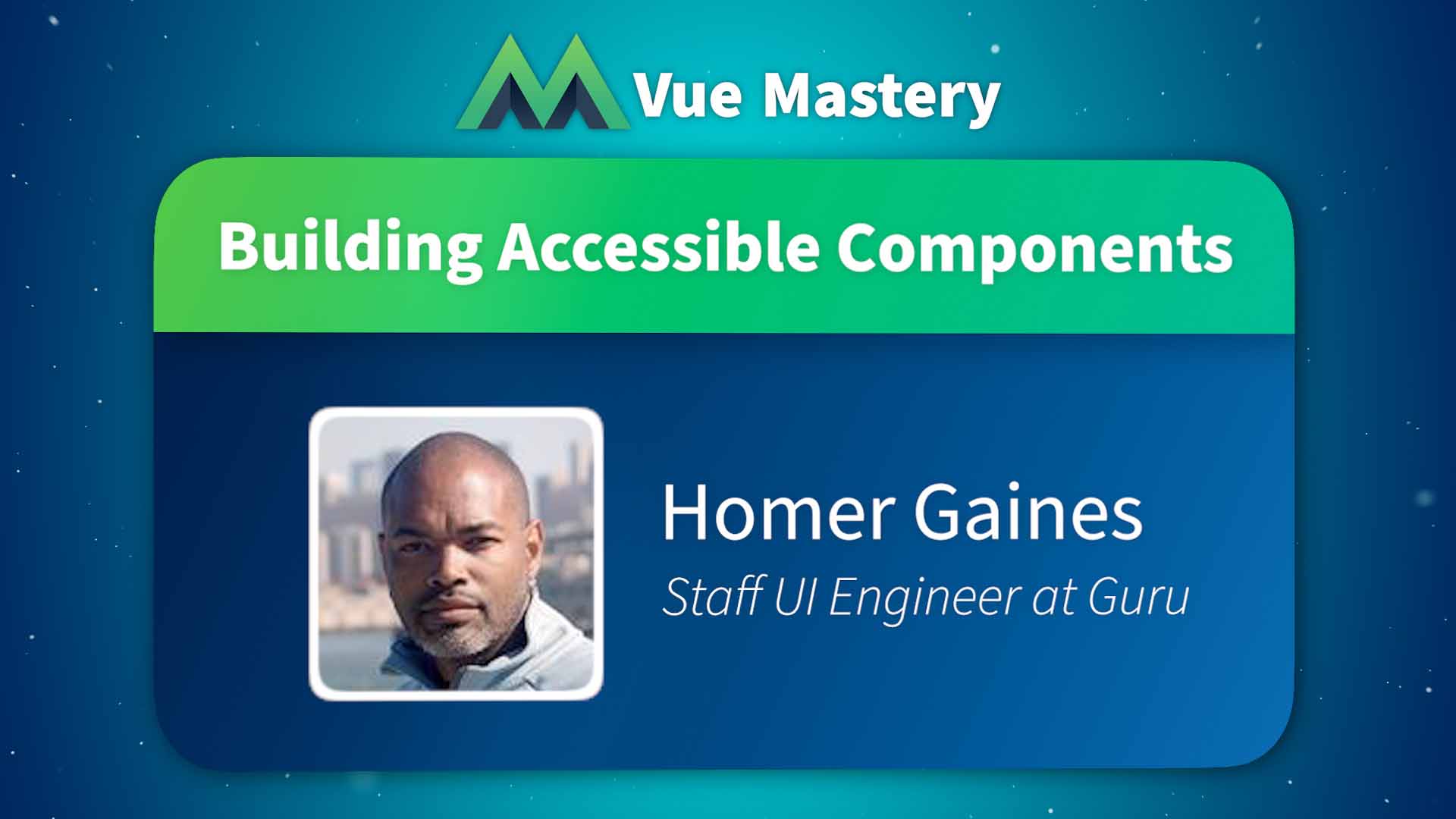 Vue Mastery

Building Accessible Components

Homer Gaines

Staff UI Engineer at Guru